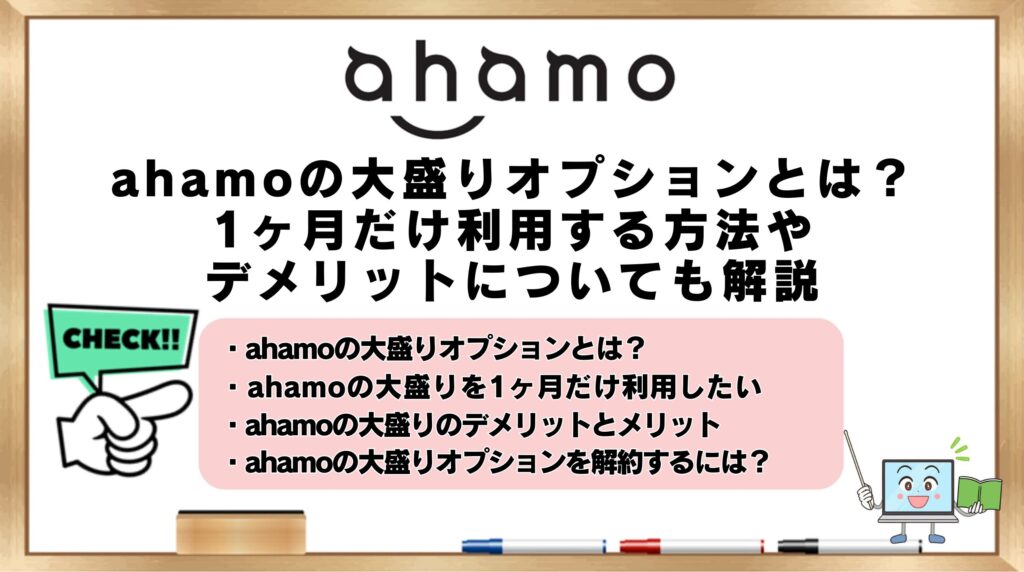 ahamo

ahamoの大盛りオプションとは？
1ヶ月だけ利用する方法や
デメリットについても解説

CHECK!!

・ahamoの大盛りオプションとは？
・ahamoの大盛りを1ヶ月だけ利用したい
・ahamoの大盛りのデメリットとメリット
・ahamoの大盛りオプションを解約するには？